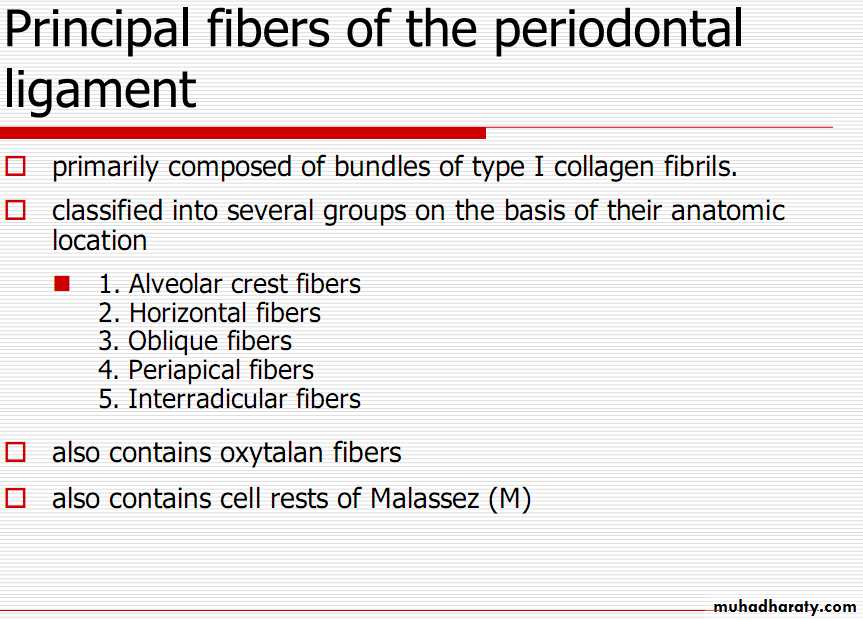 Principal fibers of the periodontal ligament

primarily composed of bundles of type I collagen fibrils.

classified into several groups on the basis of their anatomic location

1. Alveolar crest fibers
2. Horizontal fibers
3. Oblique fibers
4. Periapical fibers
5. Interradicular fibers

also contains oxytalan fibers

also contains cell rests of Malassez (M)

muhadharaty.com